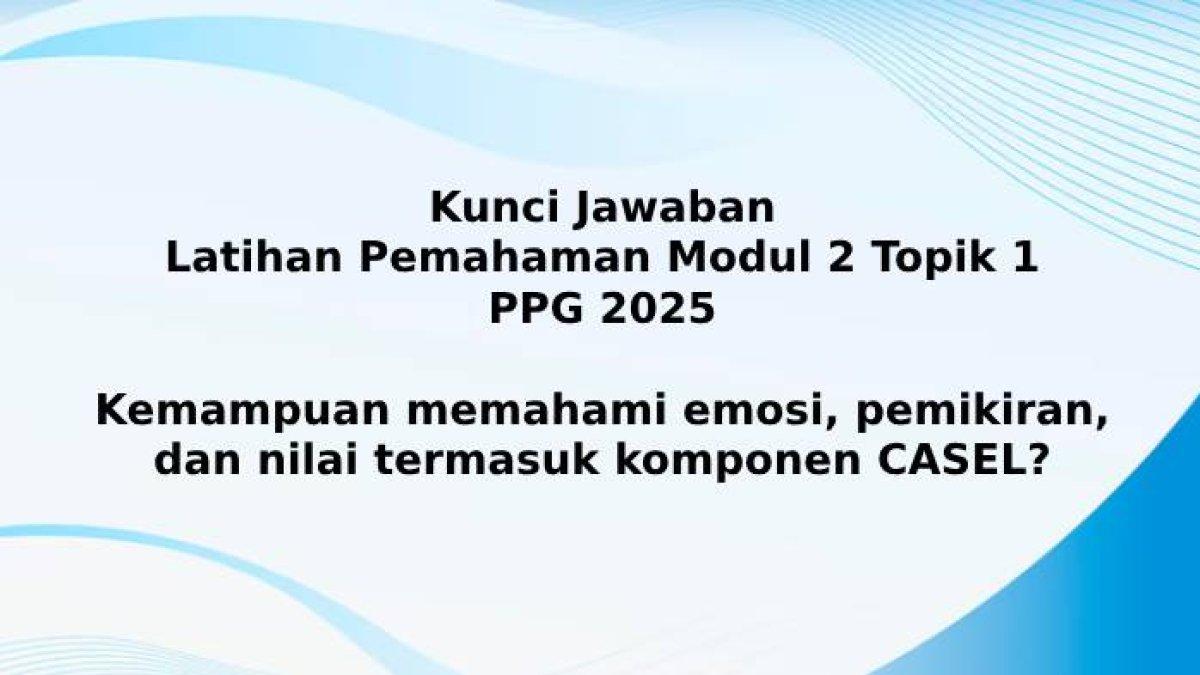 Kunci Jawaban
Latihan Pemahaman Modul 2 Topik 1
PPG 2025

Kemampuan memahami emosi, pemikiran, dan nilai termasuk komponen CASEL?